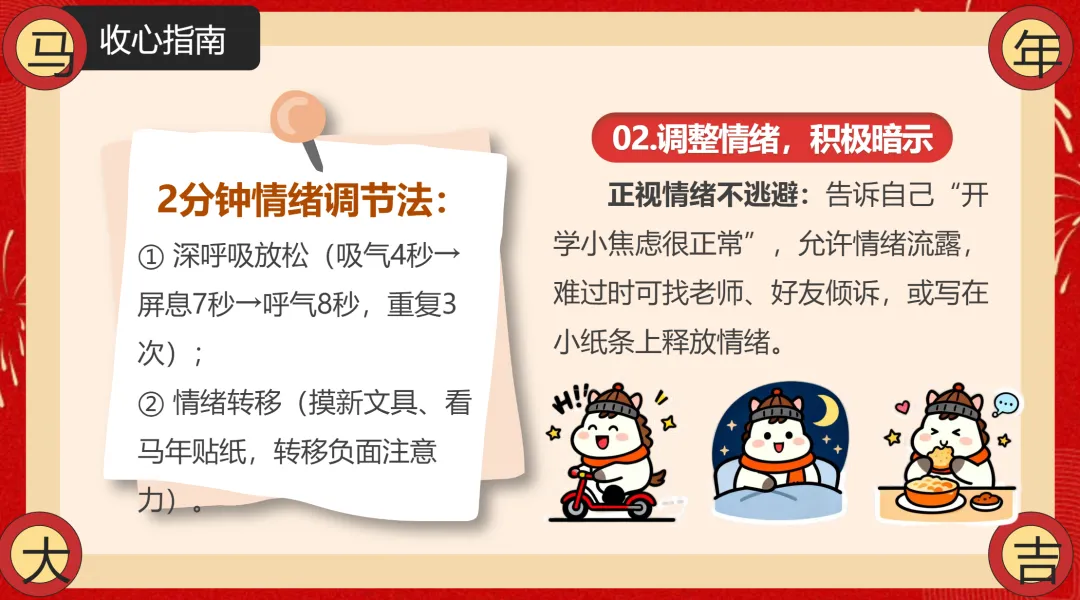 马

收心指南

年

2分钟情绪调节法：

① 深呼吸放松（吸气4秒→屏息7秒→呼气8秒，重复3次）；

② 情绪转移（摸新文具、看马年贴纸，转移负面注意力）。

02.调整情绪，积极暗示

正视情绪不逃避：告诉自己“开学小焦虑很正常”，允许情绪流露，难过时可找老师、好友倾诉，或写在小纸条上释放情绪。

HI!

大

吉